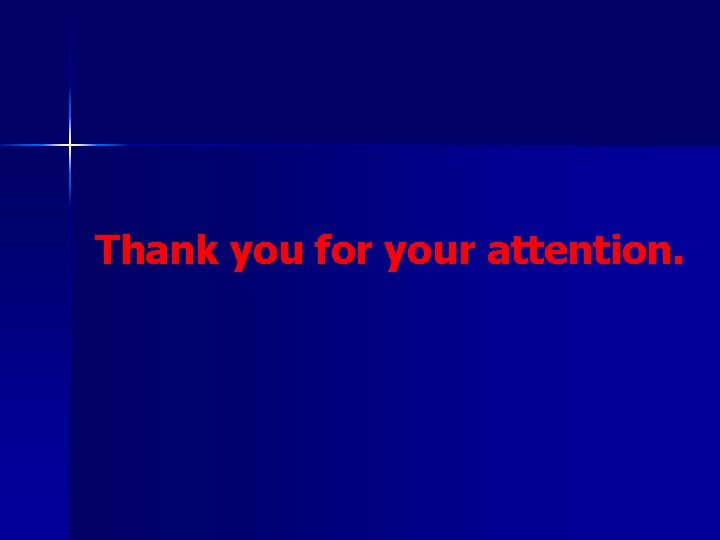 Thank you for your attention.